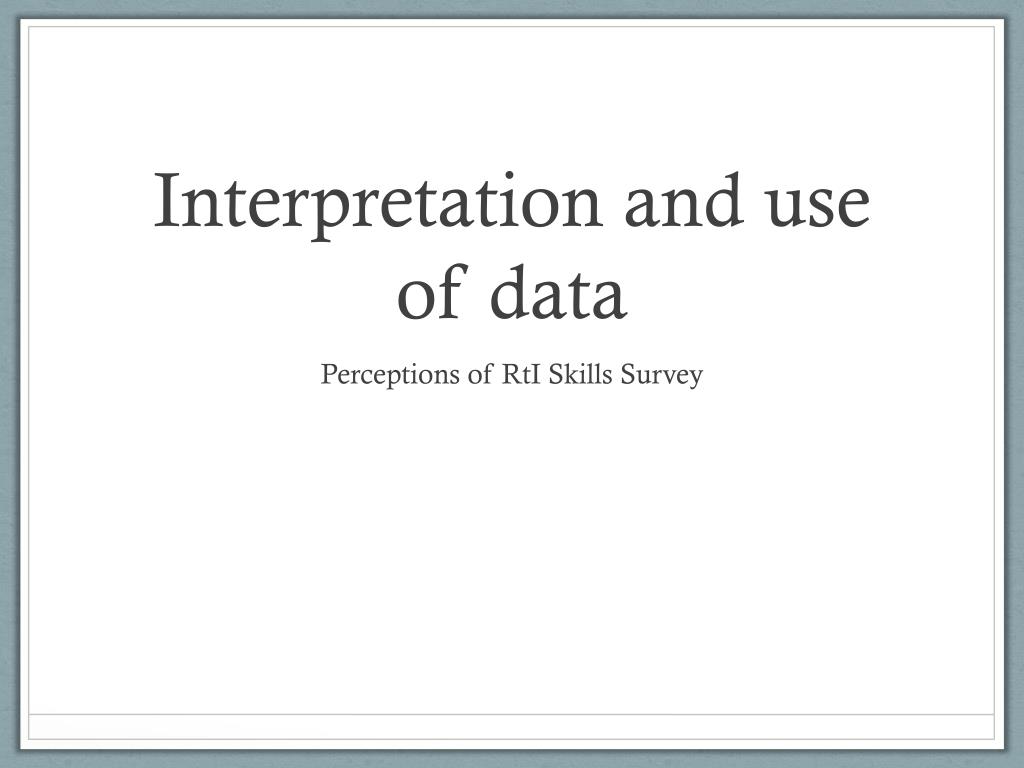 Interpretation and use of data

Perceptions of RtI Skills Survey